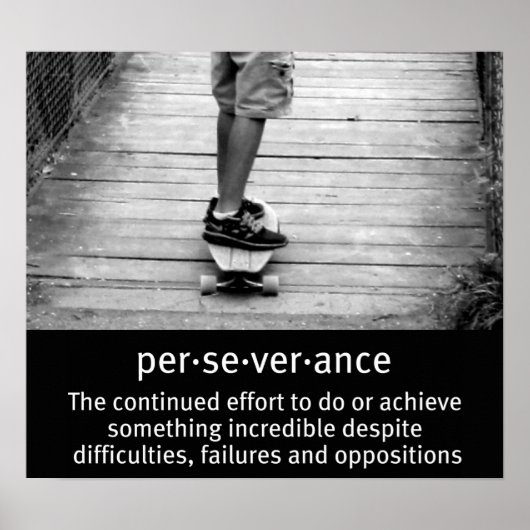 per·se·ver·ance

The continued effort to do or achieve something incredible despite difficulties, failures and oppositions